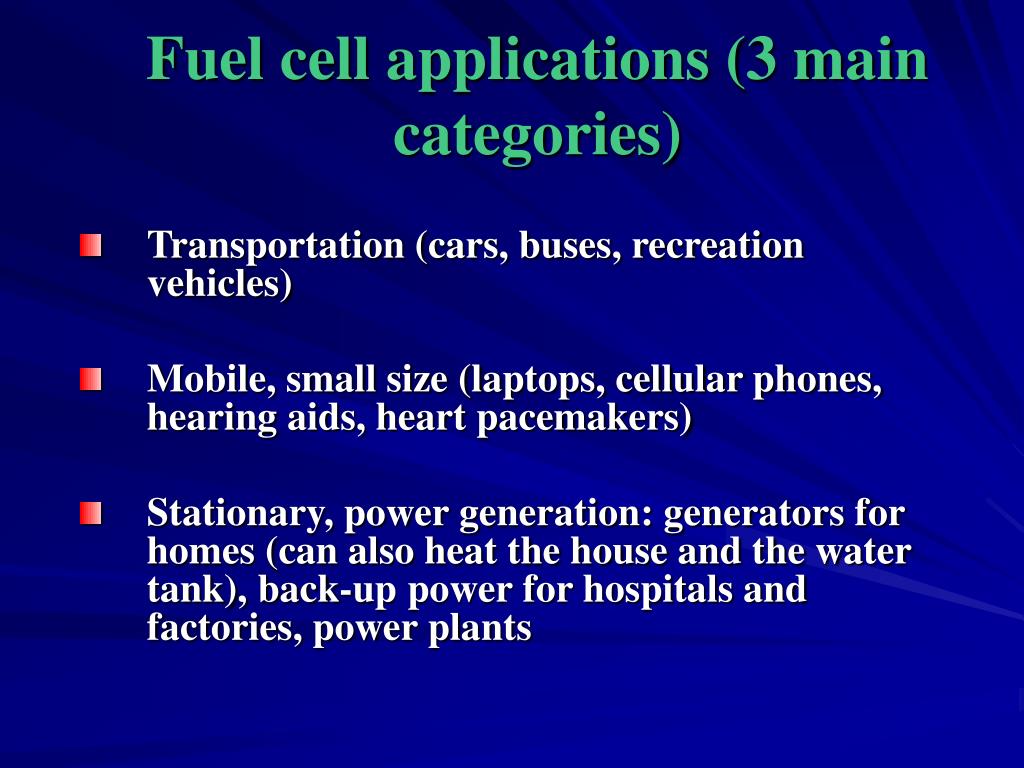 Fuel cell applications (3 main categories)

Transportation (cars, buses, recreation vehicles)

Mobile, small size (laptops, cellular phones, hearing aids, heart pacemakers)

Stationary, power generation: generators for homes (can also heat the house and the water tank), back-up power for hospitals and factories, power plants